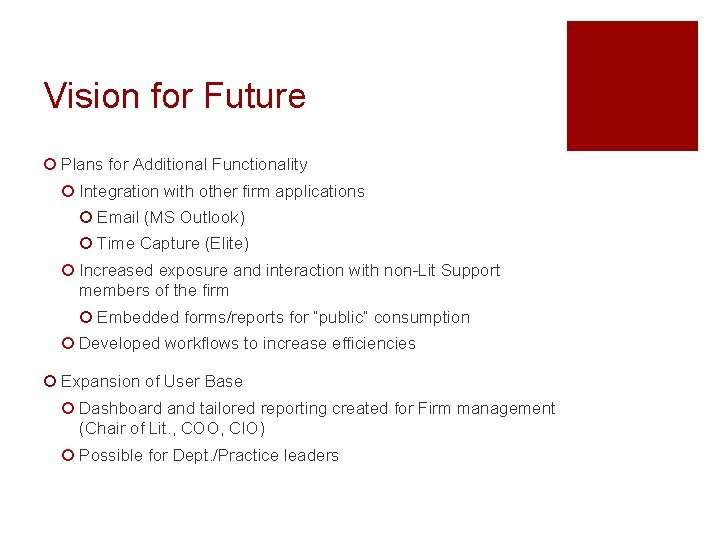 Vision for Future

Plans for Additional Functionality

Integration with other firm applications

Email (MS Outlook)

Time Capture (Elite)

Increased exposure and interaction with non-Lit Support members of the firm

Embedded forms/reports for "public" consumption

Developed workflows to increase efficiencies

Expansion of User Base

Dashboard and tailored reporting created for Firm management (Chair of Lit., COO, CIO)

Possible for Dept./Practice leaders